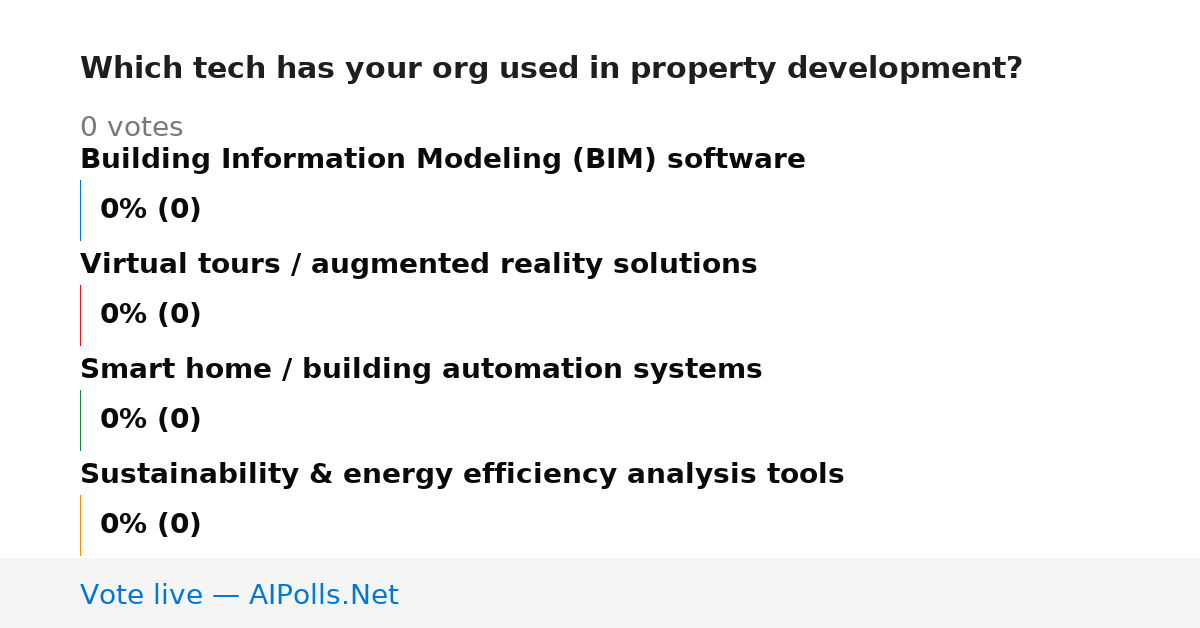 Which tech has your org used in property development?

0 votes

Building Information Modeling (BIM) software

0% (0)

Virtual tours / augmented reality solutions

0% (0)

Smart home / building automation systems

0% (0)

Sustainability & energy efficiency analysis tools

0% (0)

Vote live — AIPolls.Net